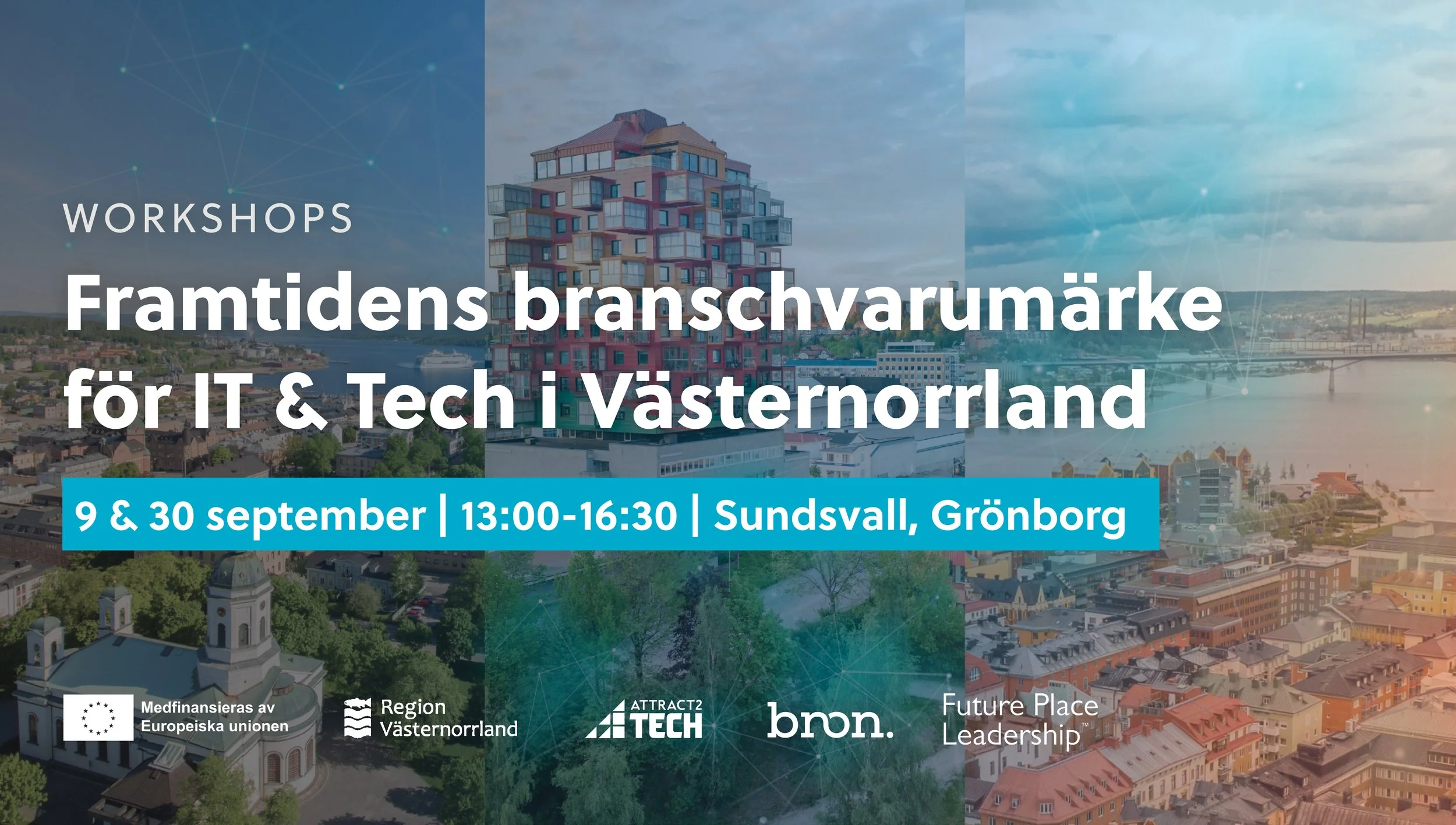 WORKSHOPS

Framtidens branschvarumärke för IT & Tech i Västernorrland

9 & 30 september | 13:00-16:30 | Sundsvall, Grönborg

Medfinansieras av Europeiska unionen

Region Västernorrland

ATTRACT2 TECH

bron.

Future Place Leadership™